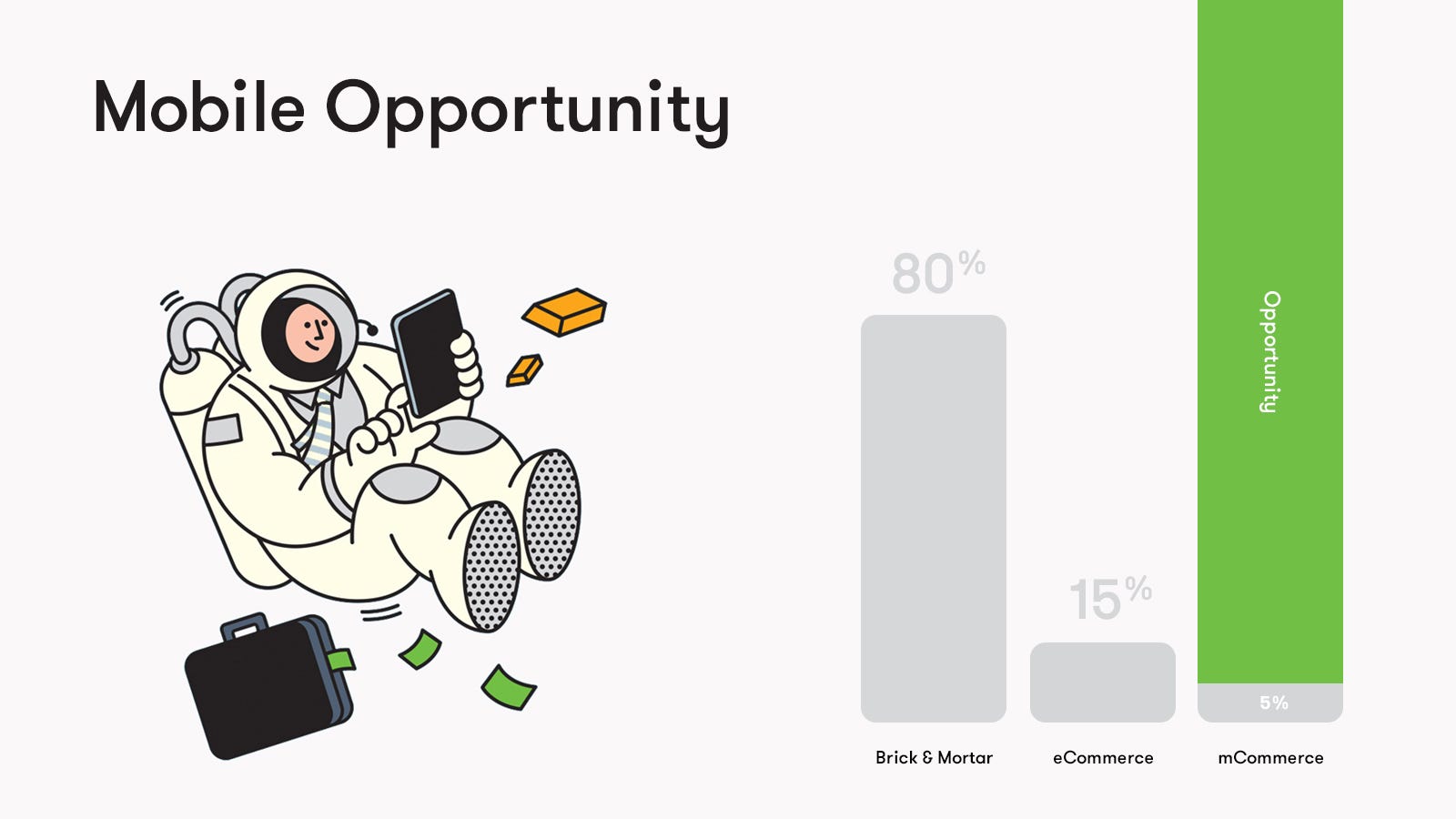 Mobile Opportunity

80%

15%

Opportunity

5%

Brick & Mortar

eCommerce

mCommerce